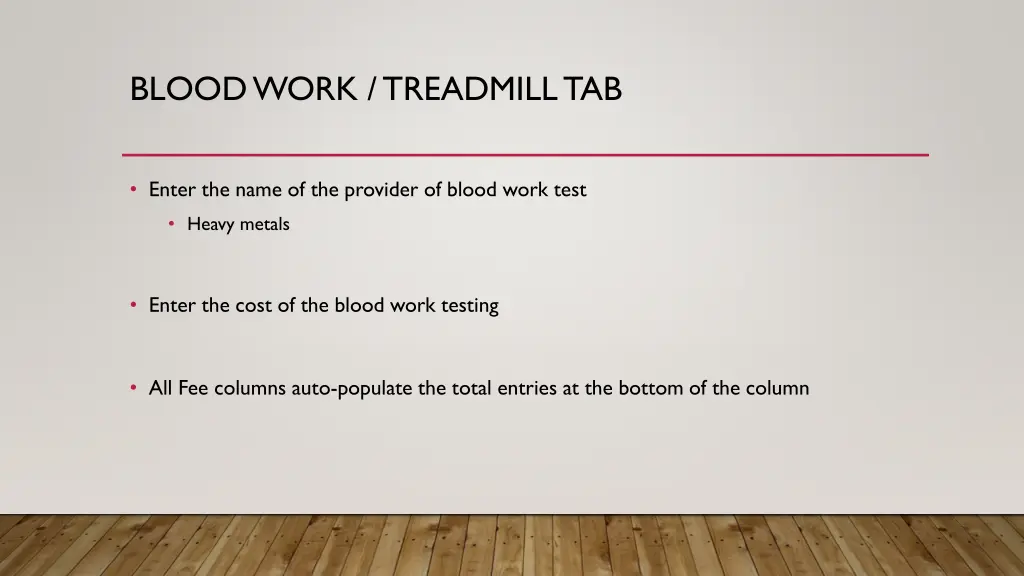 BLOOD WORK / TREADMILL TAB

• Enter the name of the provider of blood work test
  • Heavy metals

• Enter the cost of the blood work testing

• All Fee columns auto-populate the total entries at the bottom of the column